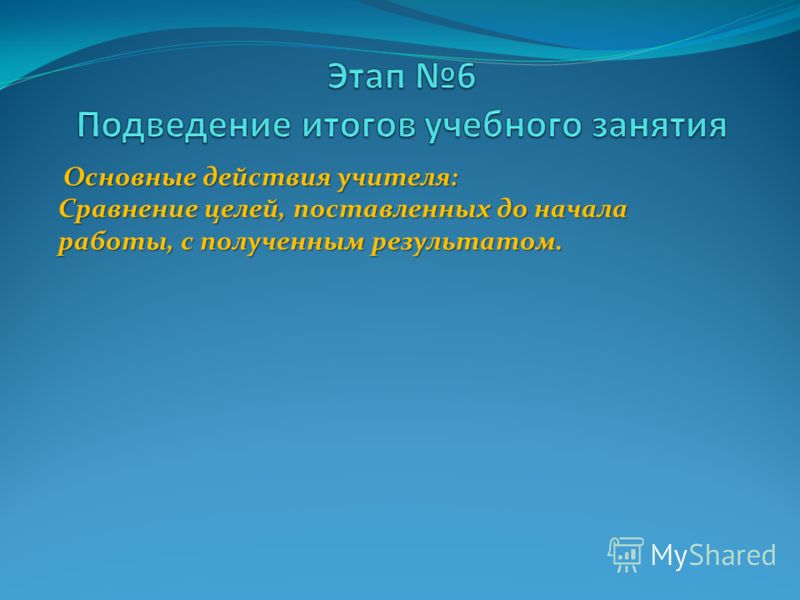 Этап №6
Подведение итогов учебного занятия

Основные действия учителя:
Сравнение целей, поставленных до начала работы, с полученным результатом.

MyShared